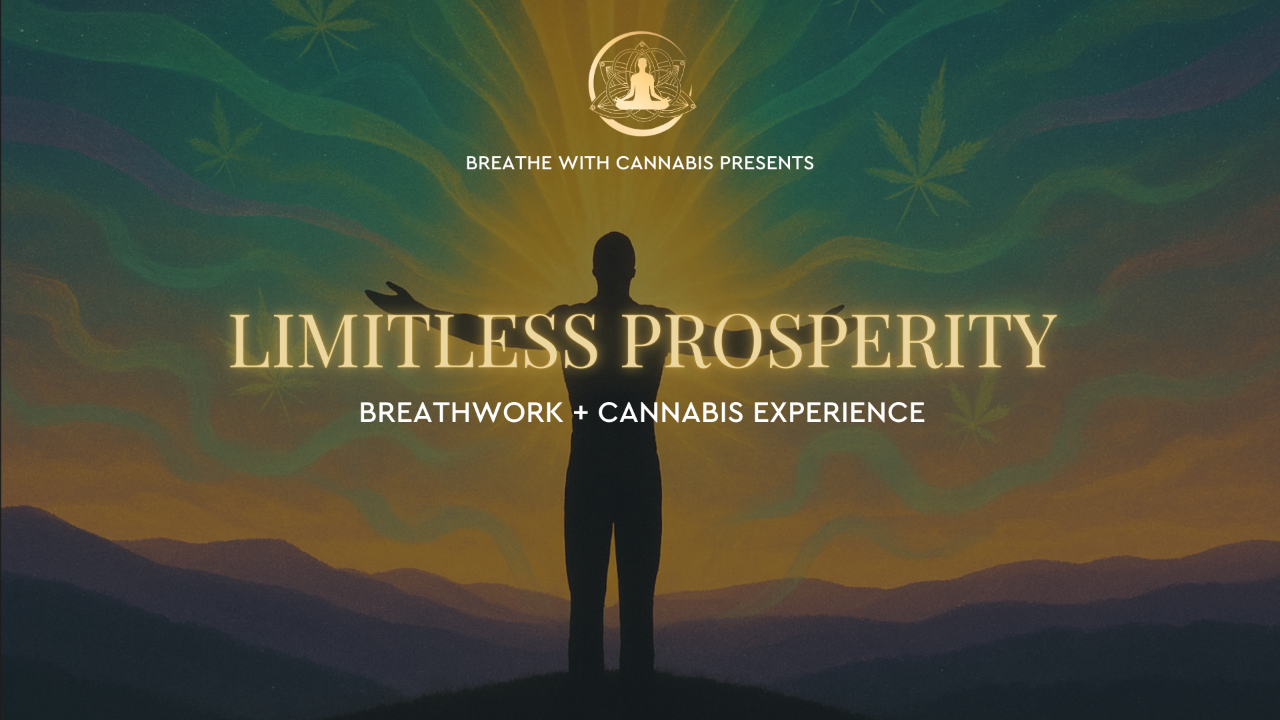 BREATHE WITH CANNABIS PRESENTS

LIMITLESS PROSPERITY

BREATHWORK + CANNABIS EXPERIENCE